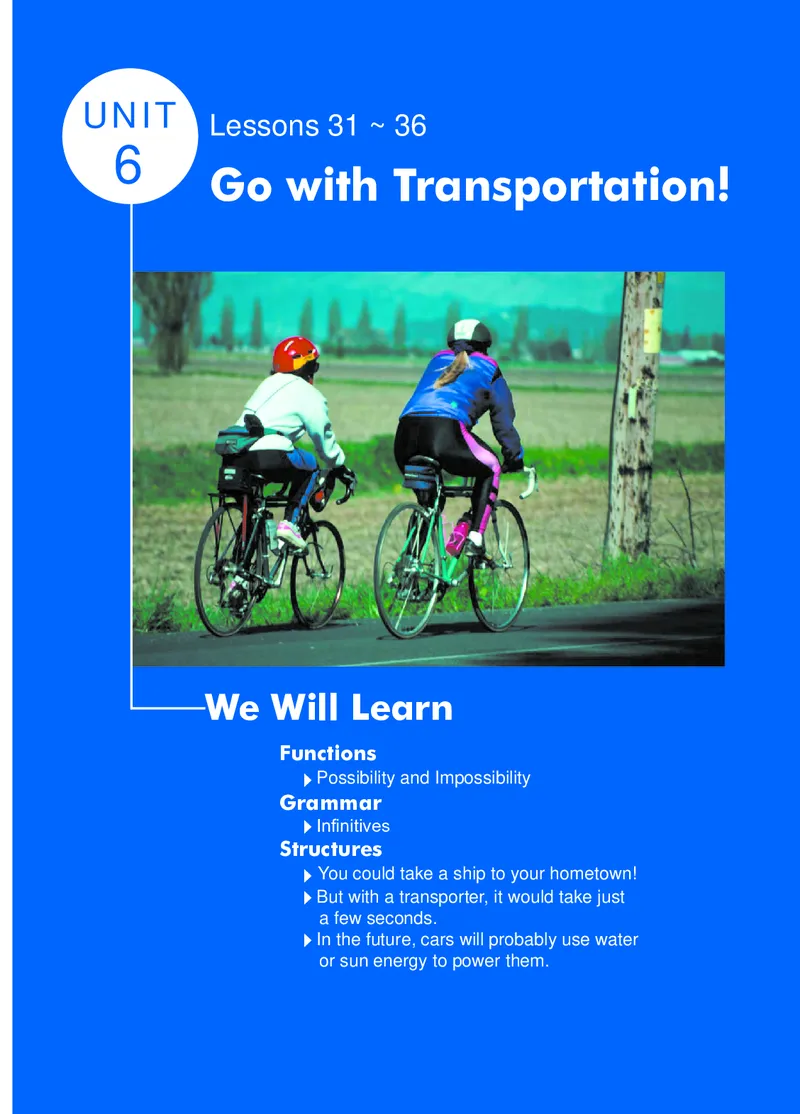 UNIT
6

Lessons 31 ~ 36

Go with Transportation!

We Will Learn

Functions
Possibility and Impossibility

Grammar
Infinitives

Structures
You could take a ship to your hometown!
But with a transporter, it would take just a few seconds.
In the future, cars will probably use water or sun energy to power them.